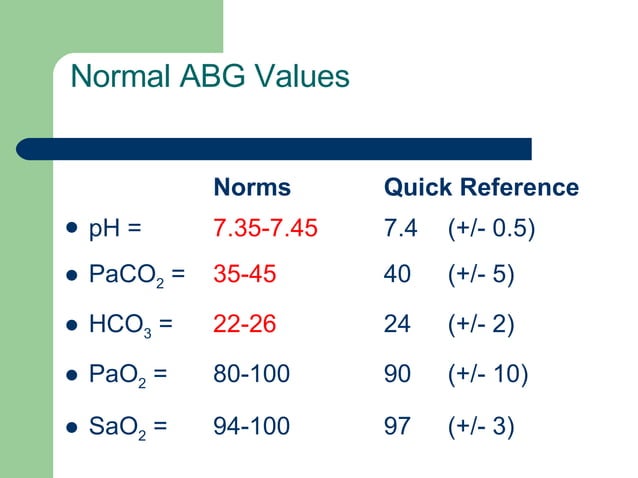 Normal ABG Values

| | Norms | Quick Reference |
|---|---|---|
| • pH = | 7.35-7.45 | 7.4 (+/- 0.5) |
| • $PaCO_2$ = | 35-45 | 40 (+/- 5) |
| • $HCO_3$ = | 22-26 | 24 (+/- 2) |
| • $PaO_2$ = | 80-100 | 90 (+/- 10) |
| • $SaO_2$ = | 94-100 | 97 (+/- 3) |